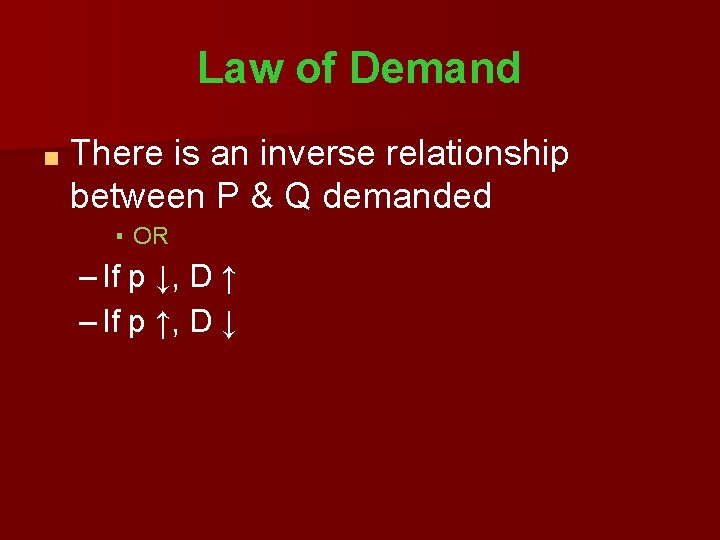 Law of Demand

There is an inverse relationship between P & Q demanded

OR

– If p ↓, D ↑

– If p ↑, D ↓